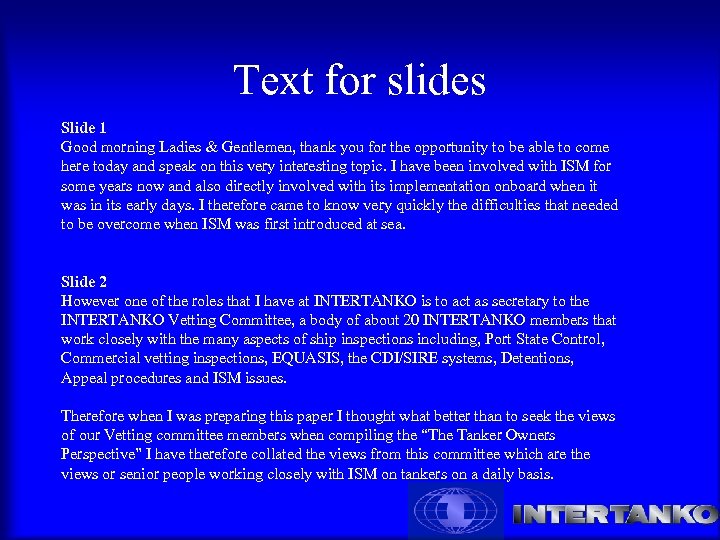 Text for slides

Slide 1
Good morning Ladies & Gentlemen, thank you for the opportunity to be able to come here today and speak on this very interesting topic. I have been involved with ISM for some years now and also directly involved with its implementation onboard when it was in its early days. I therefore came to know very quickly the difficulties that needed to be overcome when ISM was first introduced at sea.

Slide 2
However one of the roles that I have at INTERTANKO is to act as secretary to the INTERTANKO Vetting Committee, a body of about 20 INTERTANKO members that work closely with the many aspects of ship inspections including, Port State Control, Commercial vetting inspections, EQUASIS, the CDI/SIRE systems, Detentions, Appeal procedures and ISM issues.

Therefore when I was preparing this paper I thought what better than to seek the views of our Vetting committee members when compiling the "The Tanker Owners Perspective" I have therefore collated the views from this committee which are the views or senior people working closely with ISM on tankers on a daily basis.

INTERTANKO